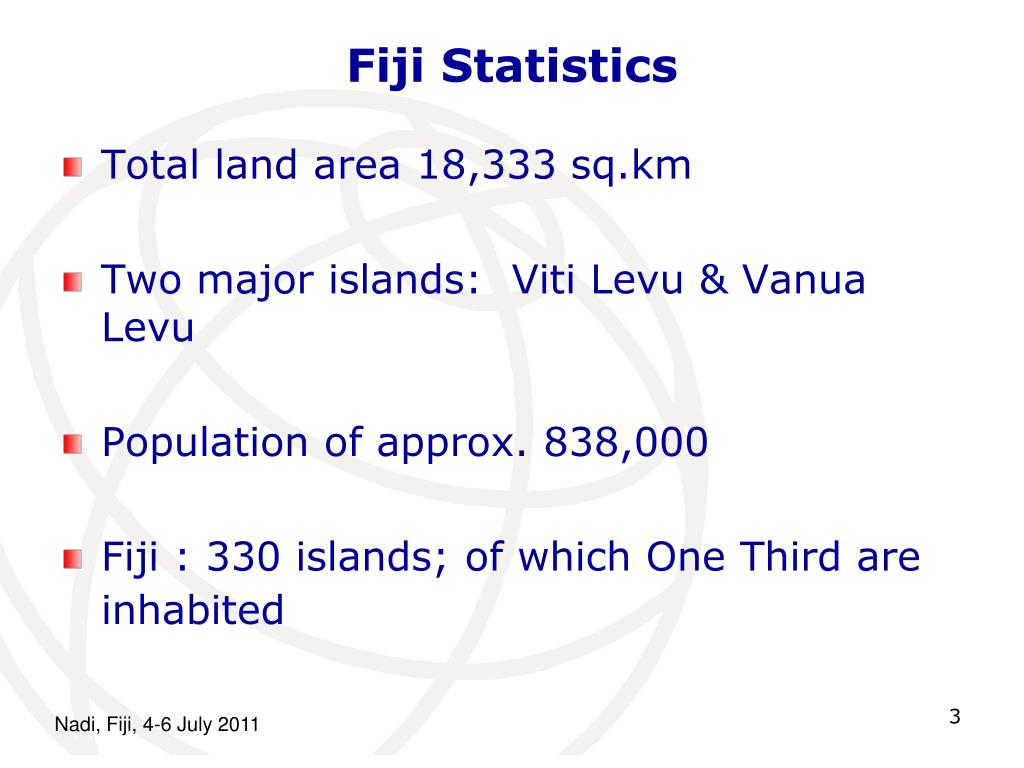 Fiji Statistics

Total land area 18,333 sq.km

Two major islands:  Viti Levu & Vanua Levu

Population of approx. 838,000

Fiji : 330 islands; of which One Third are inhabited

Nadi, Fiji, 4-6 July 2011

3